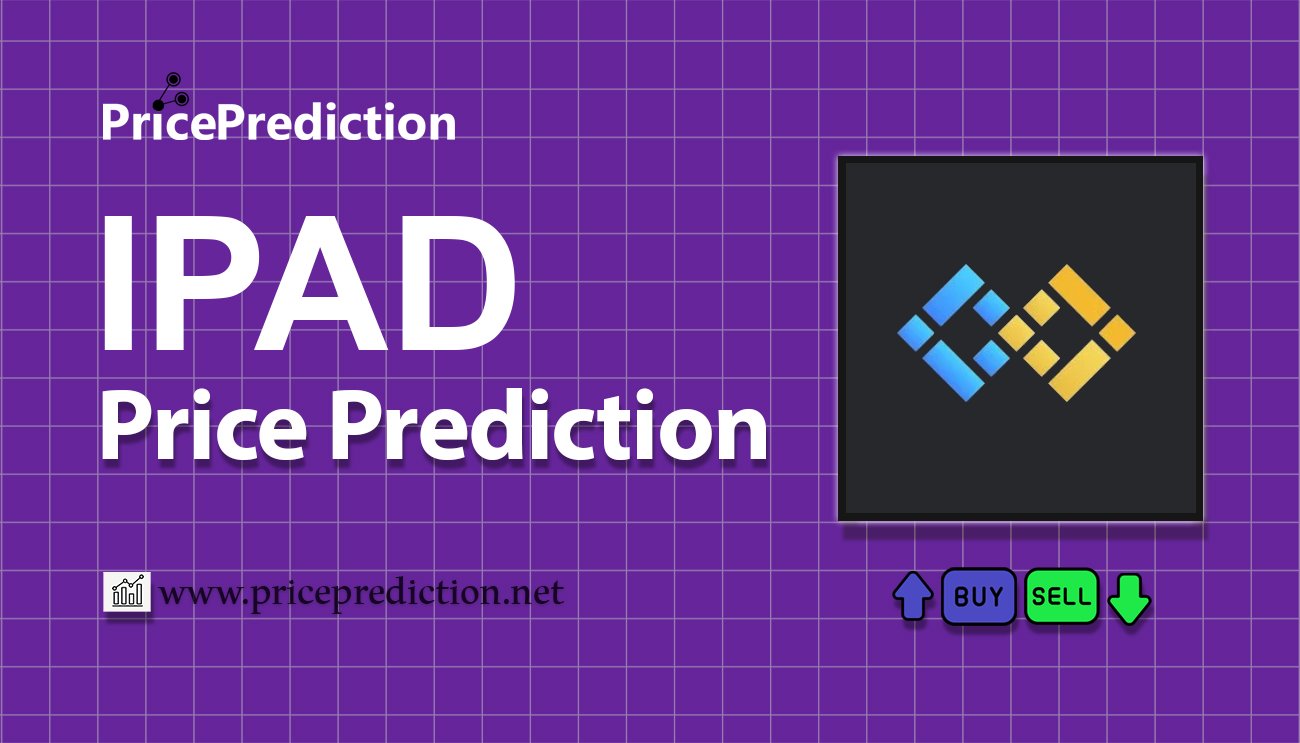 PricePrediction

IPAD
Price Prediction

www.priceprediction.net

BUY SELL